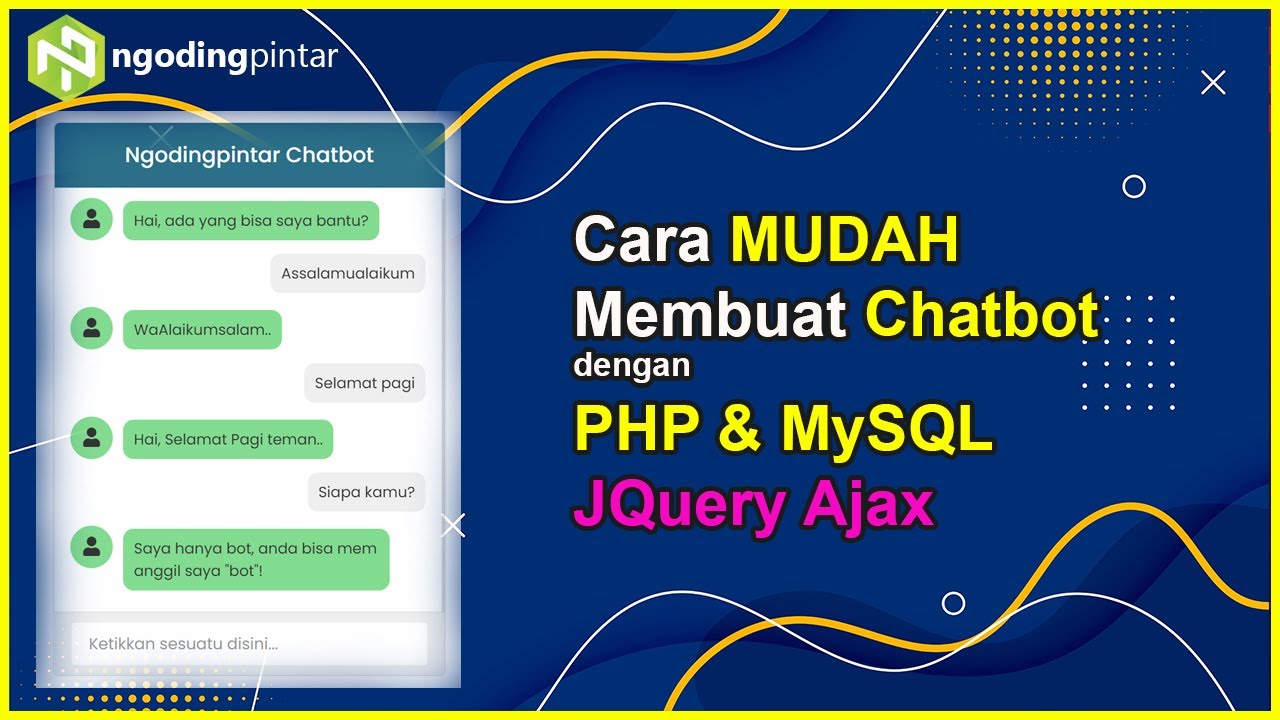 ngodingpintar

Ngodingpintar Chatbot

Hai, ada yang bisa saya bantu?

Assalamualaikum

WaAlaikumsalam..

Selamat pagi

Hai, Selamat Pagi teman..

Siapa kamu?

Saya hanya bot, anda bisa mem anggil saya "bot"!

Ketikkan sesuatu disini...

Cara MUDAH
Membuat Chatbot
dengan
PHP & MySQL
JQuery Ajax